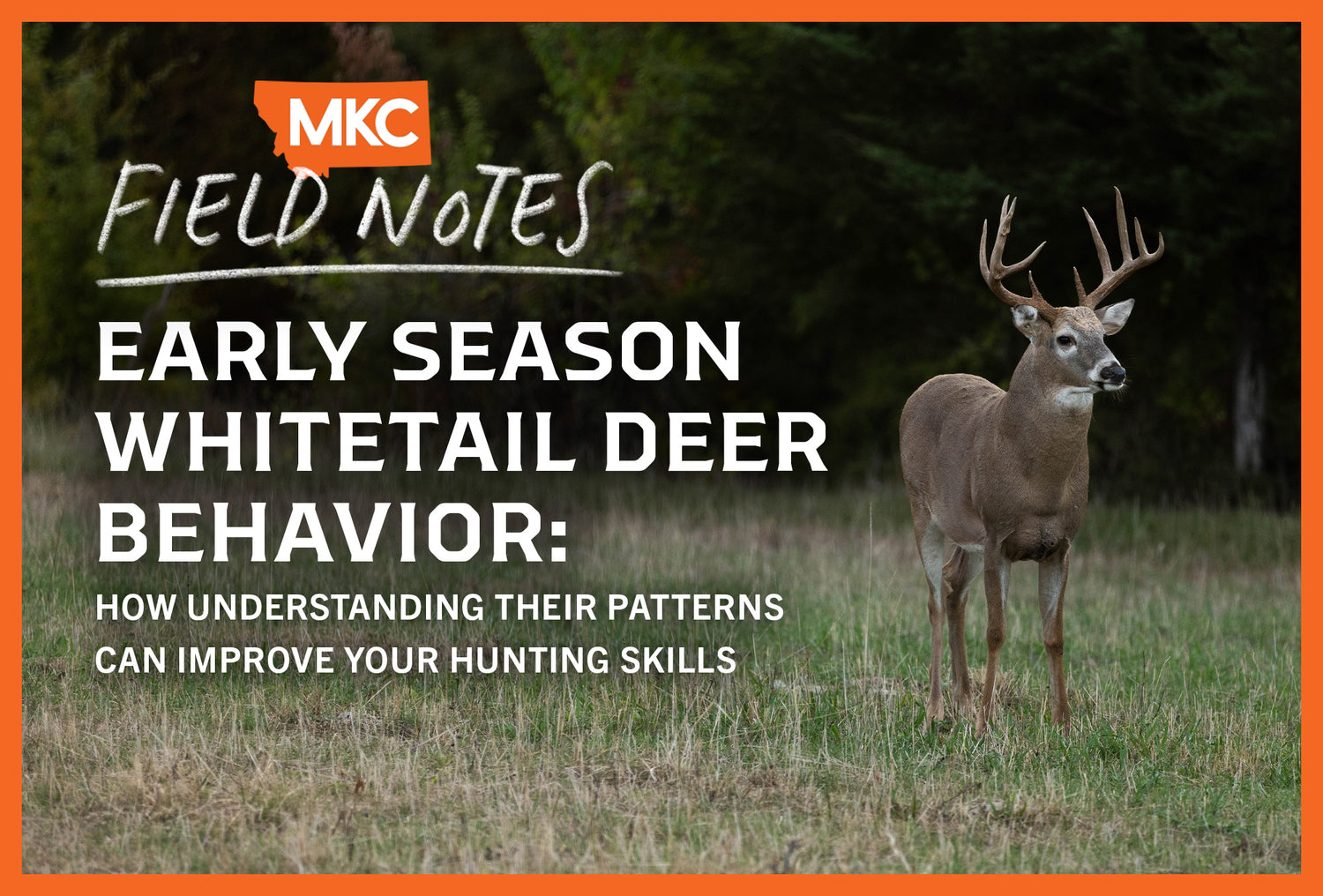 MKC

FIELD NOTES

EARLY SEASON WHITETAIL DEER BEHAVIOR:

HOW UNDERSTANDING THEIR PATTERNS CAN IMPROVE YOUR HUNTING SKILLS